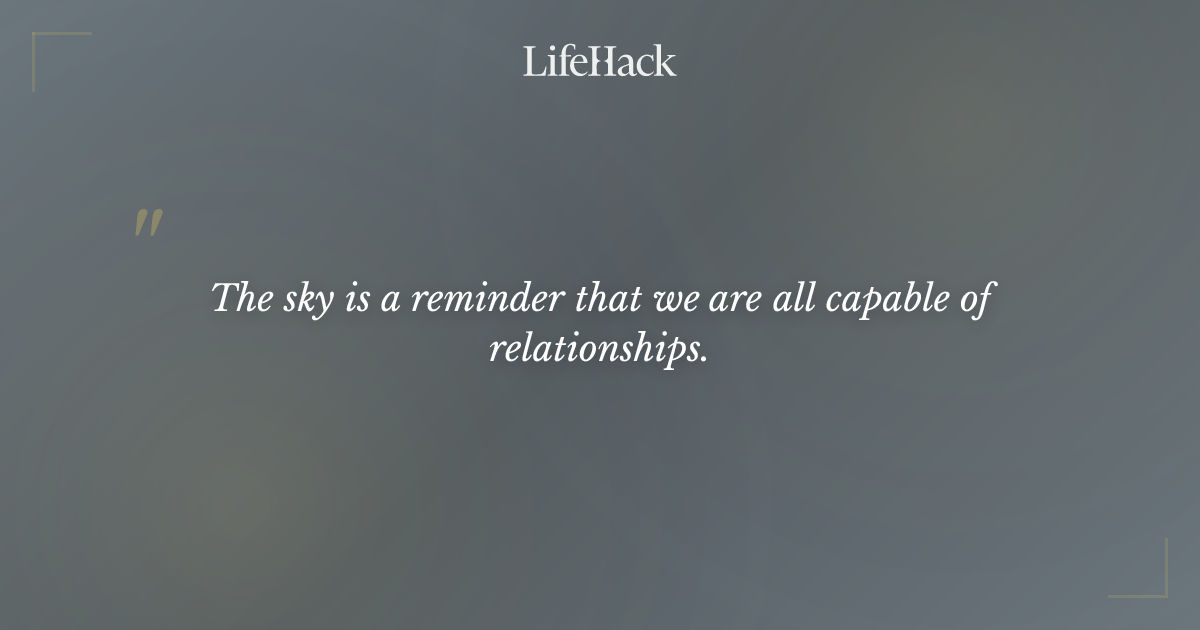 LifeHack

"

The sky is a reminder that we are all capable of relationships.